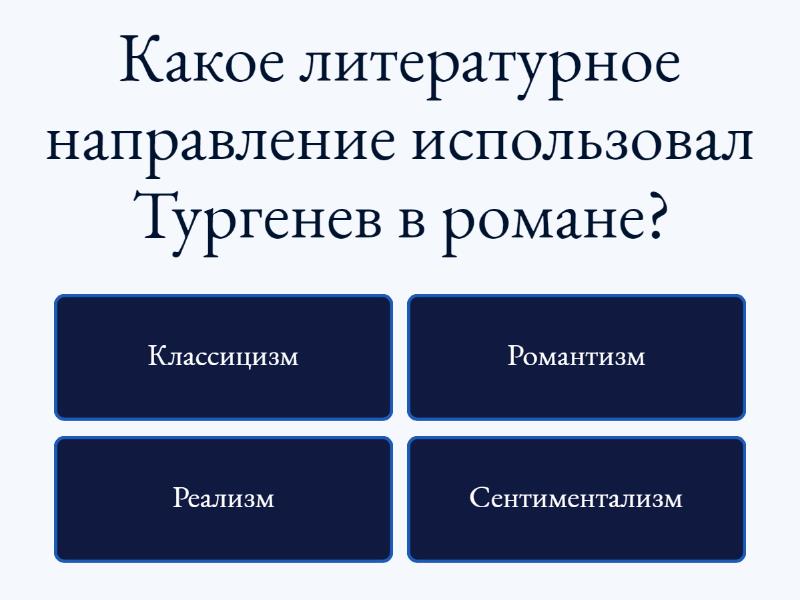 Какое литературное направление использовал Тургенев в романе?

Классицизм

Романтизм

Реализм

Сентиментализм